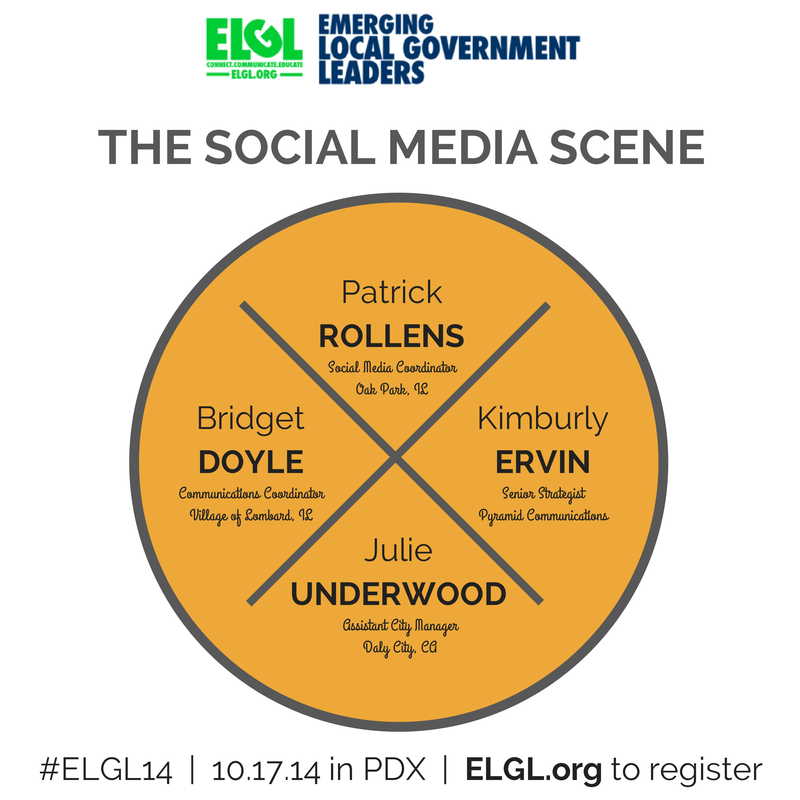 ELGL
CONNECT.COMMUNICATE.EDUCATE
ELGL.ORG

EMERGING LOCAL GOVERNMENT LEADERS

THE SOCIAL MEDIA SCENE

Patrick
ROLLENS
Social Media Coordinator
Oak Park, IL

Bridget
DOYLE
Communications Coordinator
Village of Lombard, IL

Kimburly
ERVIN
Senior Strategist
Pyramid Communications

Julie
UNDERWOOD
Assistant City Manager
Daly City, CA

#ELGL14 | 10.17.14 in PDX | ELGL.org to register